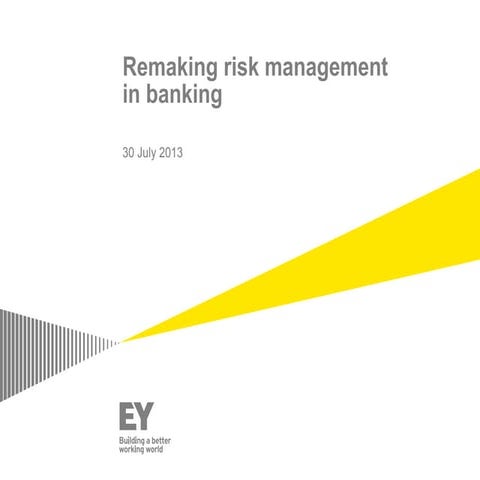 Remaking risk management in banking

30 July 2013

EY

Building a better working world